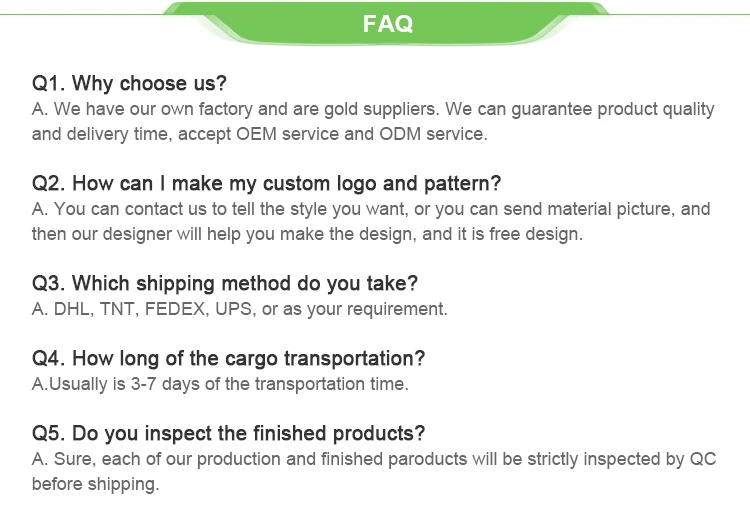 FAQ

Q1. Why choose us?
A. We have our own factory and are gold suppliers. We can guarantee product quality and delivery time, accept OEM service and ODM service.

Q2. How can I make my custom logo and pattern?
A. You can contact us to tell the style you want, or you can send material picture, and then our designer will help you make the design, and it is free design.

Q3. Which shipping method do you take?
A. DHL, TNT, FEDEX, UPS, or as your requirement.

Q4. How long of the cargo transportation?
A.Usually is 3-7 days of the transportation time.

Q5. Do you inspect the finished products?
A. Sure, each of our production and finished paroducts will be strictly inspected by QC before shipping.